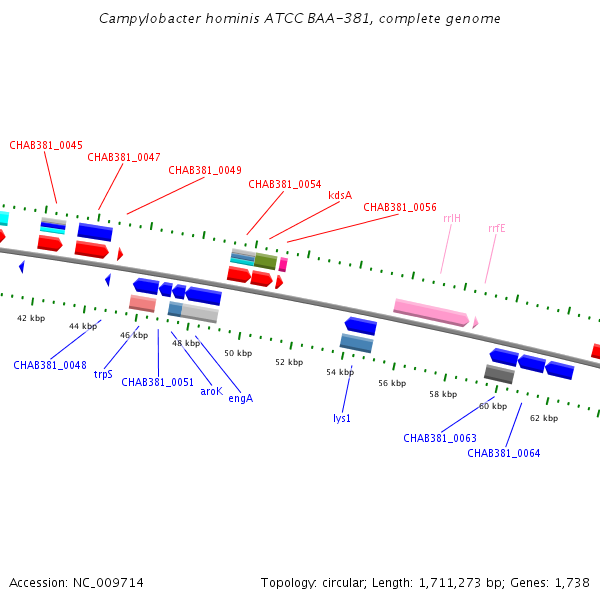 Campylobacter hominis ATCC BAA-381, complete genome

CHAB381_0045
CHAB381_0047
CHAB381_0049
CHAB381_0054
kdsA
CHAB381_0056
rrlH
rrfE

42 kbp
44 kbp
46 kbp
48 kbp
50 kbp
52 kbp
54 kbp
56 kbp
58 kbp
60 kbp
62 kbp

CHAB381_0048
trpS
CHAB381_0051
aroK
engA
lys1
CHAB381_0063
CHAB381_0064

Accession: NC_009714

Topology: circular; Length: 1,711,273 bp; Genes: 1,738